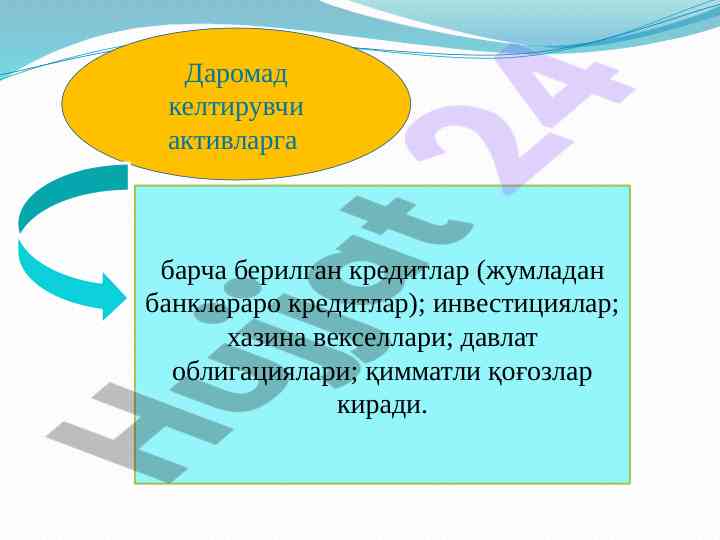 Даромад келтирувчи активларга

барча берилган кредитлар (жумладан банклараро кредитлар); инвестициялар; хазина векселлари; давлат облигациялари; қимматли қоғозлар киради.

Hujjat 24